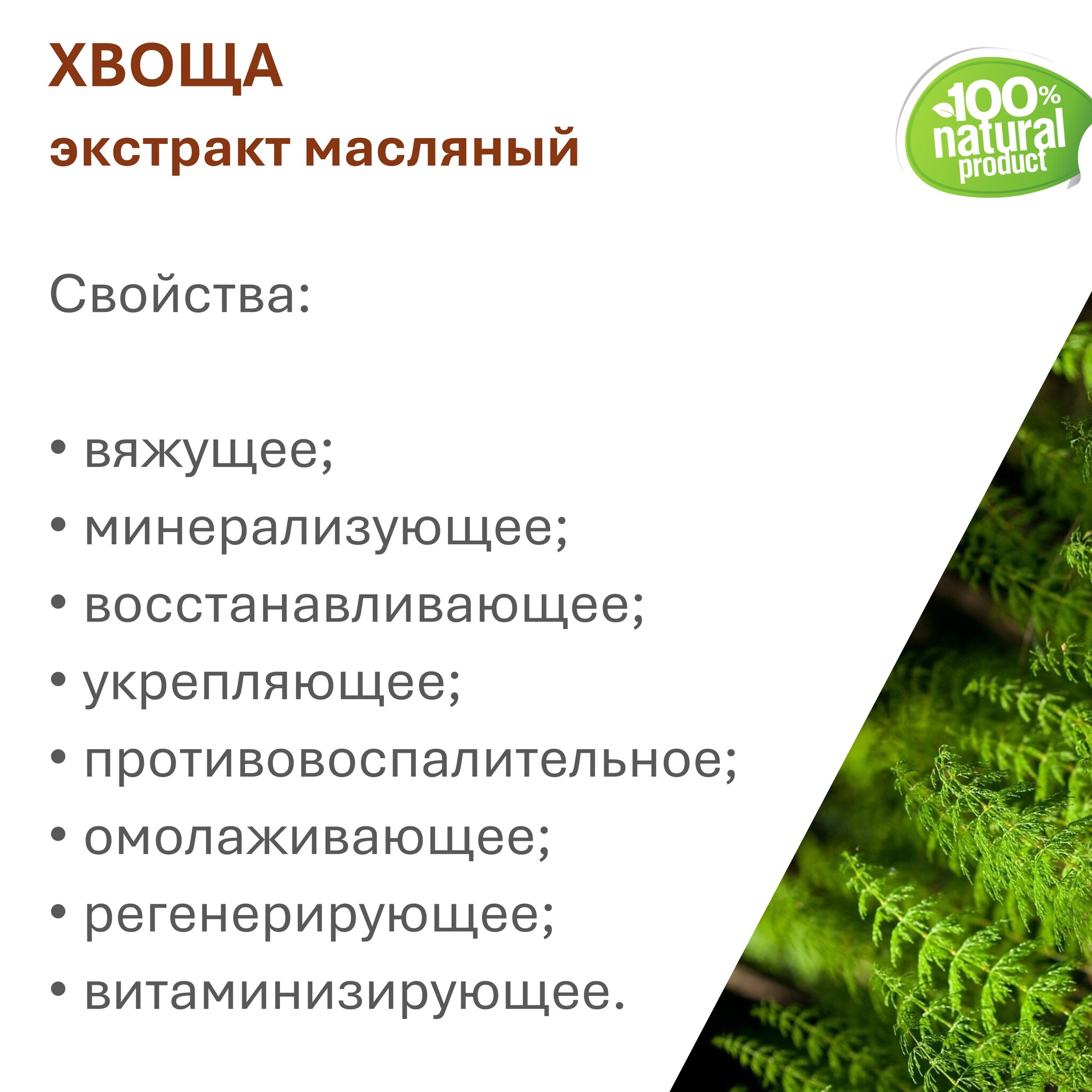 ХВОЩА
экстракт масляный

100% natural product

Свойства:

• вяжущее;
• минерализующее;
• восстанавливающее;
• укрепляющее;
• противовоспалительное;
• омолаживающее;
• регенерирующее;
• витаминизирующее.